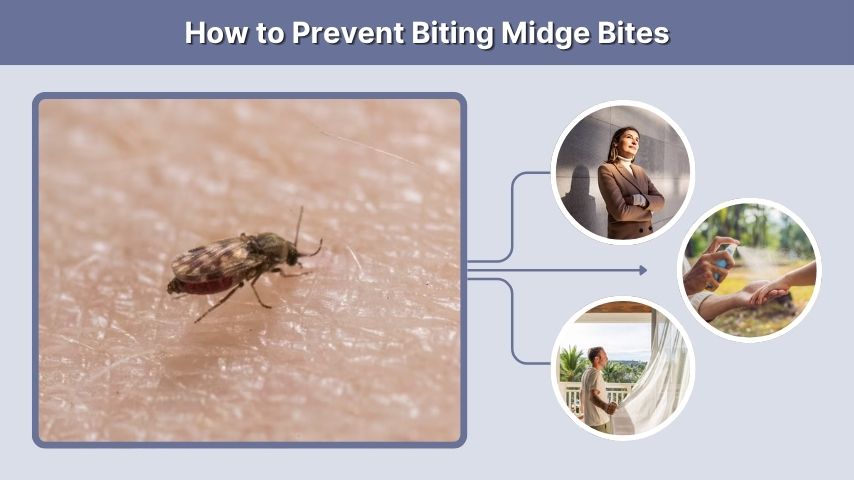 How to Prevent Biting Midge Bites